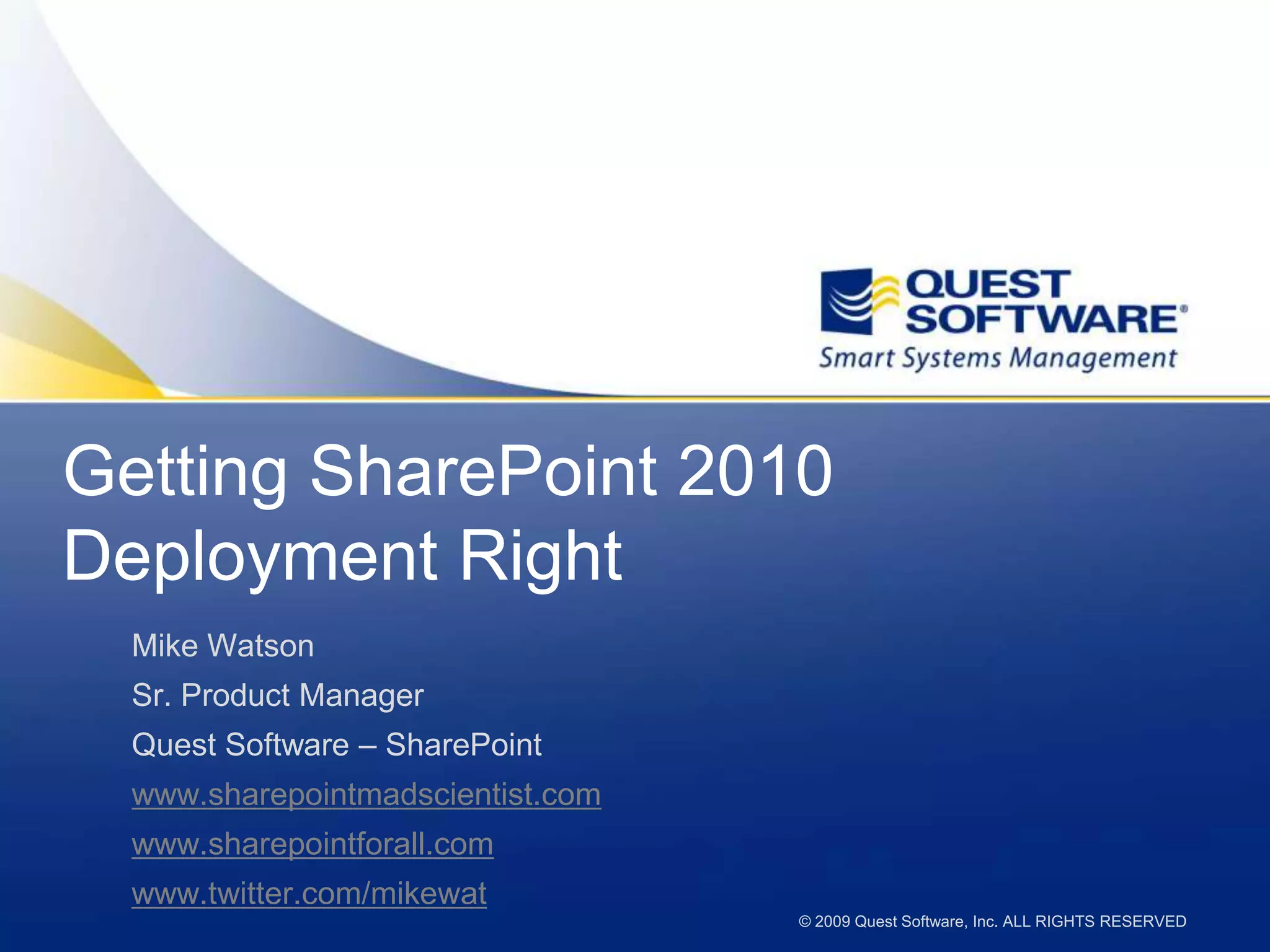 QUEST SOFTWARE®
Smart Systems Management

Getting SharePoint 2010 Deployment Right

Mike Watson

Sr. Product Manager

Quest Software – SharePoint

www.sharepointmadscientist.com

www.sharepointforall.com

www.twitter.com/mikewat

© 2009 Quest Software, Inc. ALL RIGHTS RESERVED